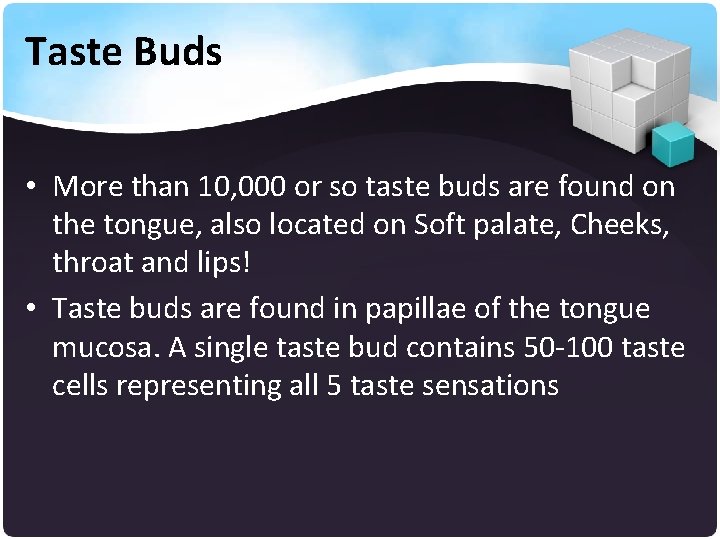 Taste Buds

• More than 10,000 or so taste buds are found on the tongue, also located on Soft palate, Cheeks, throat and lips!

• Taste buds are found in papillae of the tongue mucosa. A single taste bud contains 50-100 taste cells representing all 5 taste sensations